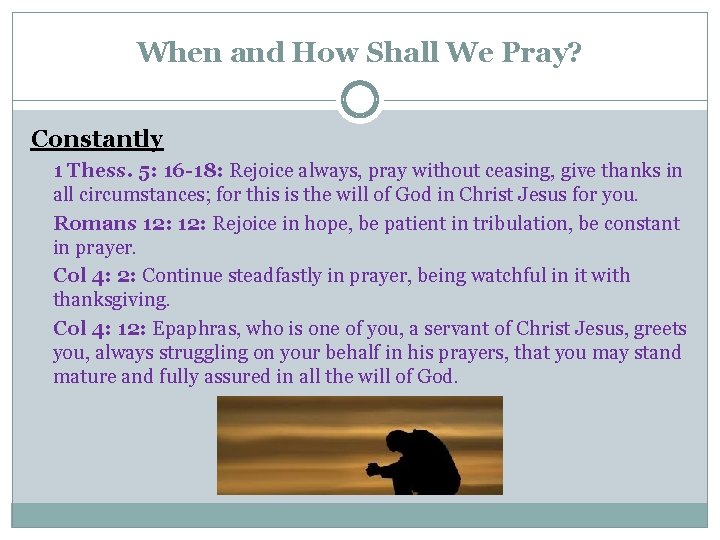 When and How Shall We Pray?

Constantly

1 Thess. 5: 16-18: Rejoice always, pray without ceasing, give thanks in all circumstances; for this is the will of God in Christ Jesus for you.

Romans 12: 12: Rejoice in hope, be patient in tribulation, be constant in prayer.

Col 4: 2: Continue steadfastly in prayer, being watchful in it with thanksgiving.

Col 4: 12: Epaphras, who is one of you, a servant of Christ Jesus, greets you, always struggling on your behalf in his prayers, that you may stand mature and fully assured in all the will of God.